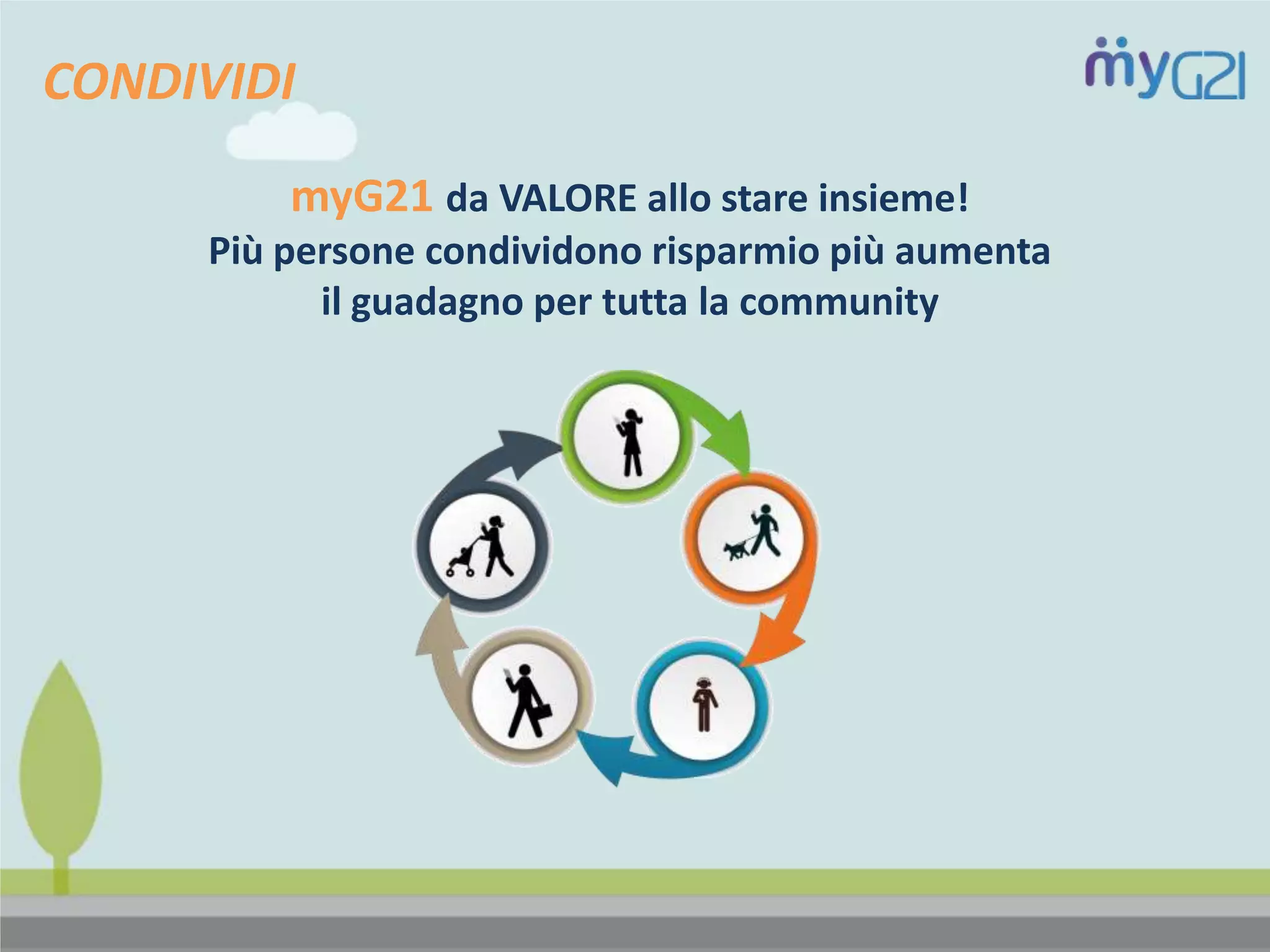 CONDIVIDI

myG21

myG21 da VALORE allo stare insieme!
Più persone condividono risparmio più aumenta il guadagno per tutta la community